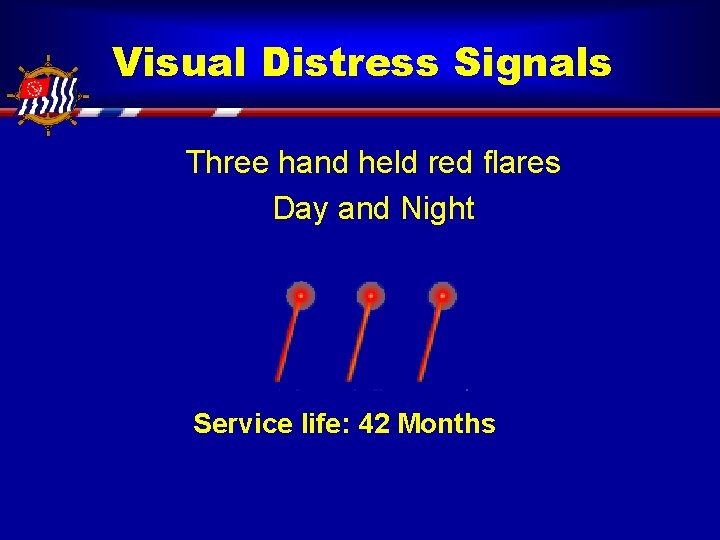 Visual Distress Signals

Three hand held red flares
Day and Night

Service life: 42 Months